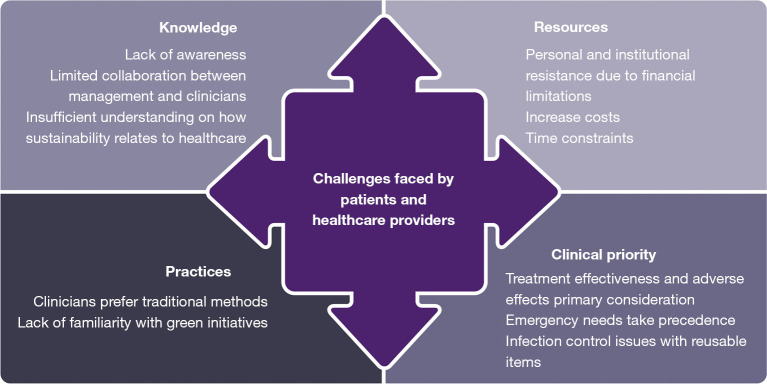 Knowledge

Lack of awareness
Limited collaboration between management and clinicians
Insufficient understanding on how sustainability relates to healthcare

Resources

Personal and institutional resistance due to financial limitations
Increase costs
Time constraints

Challenges faced by patients and healthcare providers

Practices

Clinicians prefer traditional methods
Lack of familiarity with green initiatives

Clinical priority

Treatment effectiveness and adverse effects primary consideration
Emergency needs take precedence
Infection control issues with reusable items